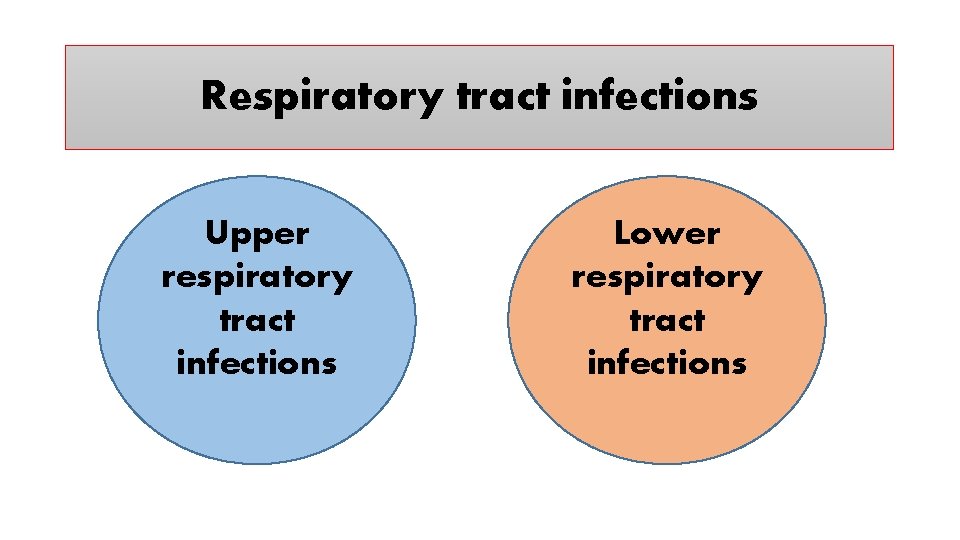 Respiratory tract infections

Upper respiratory tract infections

Lower respiratory tract infections